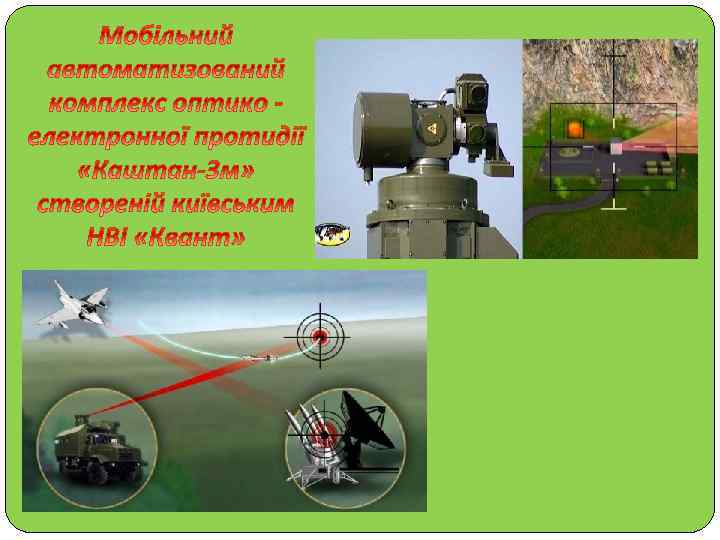 Мобільний автоматизований комплекс оптико - електронної протидії «Каштан-3м» створеній київським НВІ «Квант»